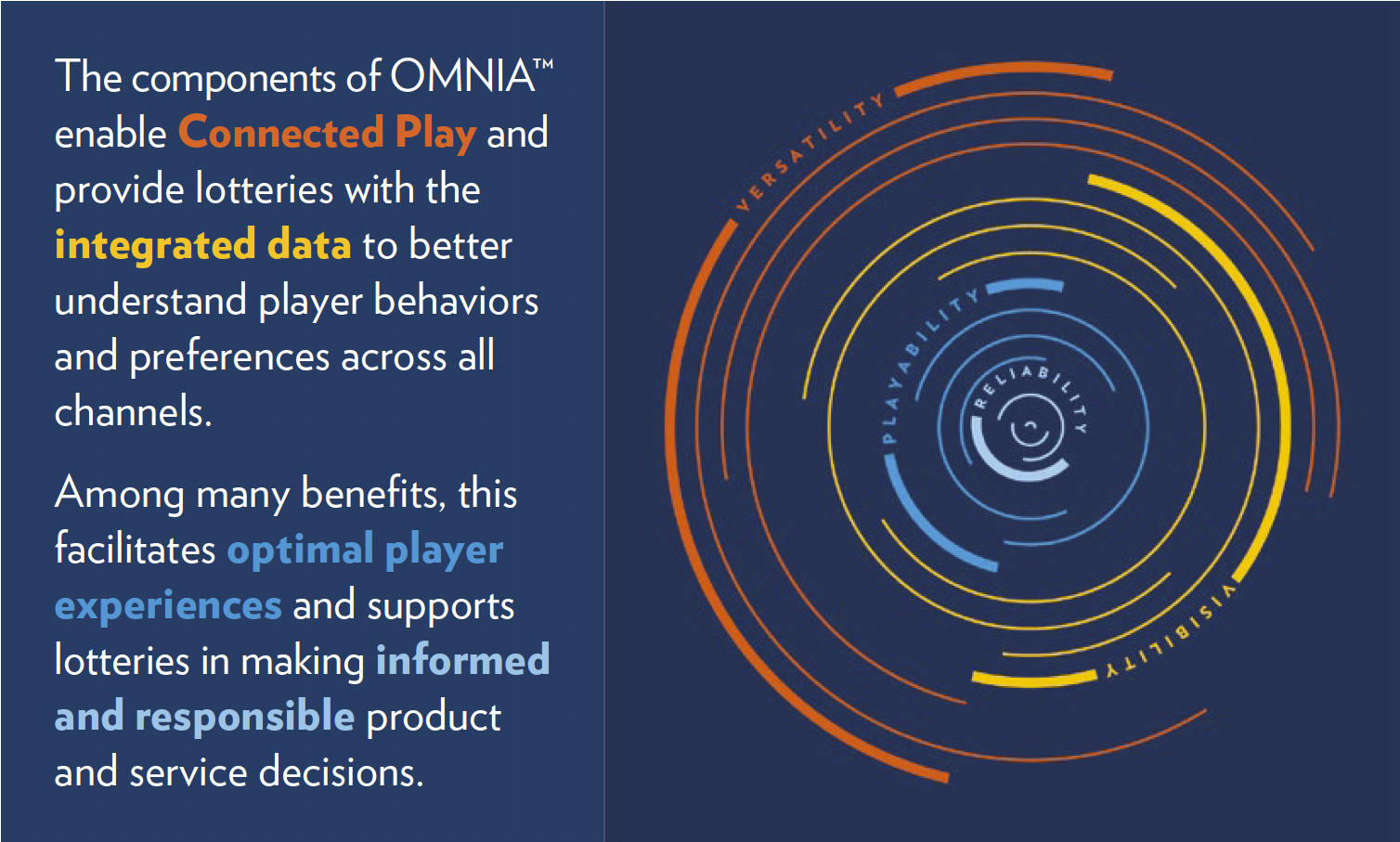 The components of OMNIA™ enable Connected Play and provide lotteries with the integrated data to better understand player behaviors and preferences across all channels.

Among many benefits, this facilitates optimal player experiences and supports lotteries in making informed and responsible product and service decisions.

VERSATILITY

PLAYABILITY

RELIABILITY

VISIBILITY